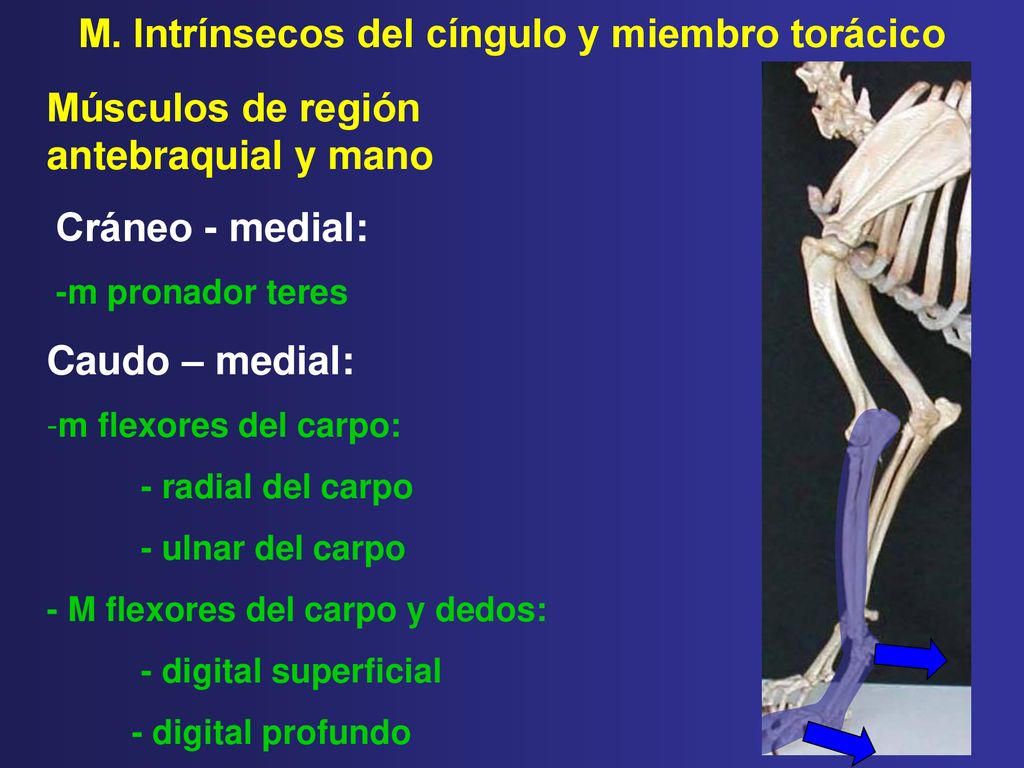 M. Intrínsecos del cíngulo y miembro torácico

Músculos de región antebraquial y mano

Cráneo - medial:

-m pronador teres

Caudo – medial:

-m flexores del carpo:

- radial del carpo

- ulnar del carpo

- M flexores del carpo y dedos:

- digital superficial

- digital profundo